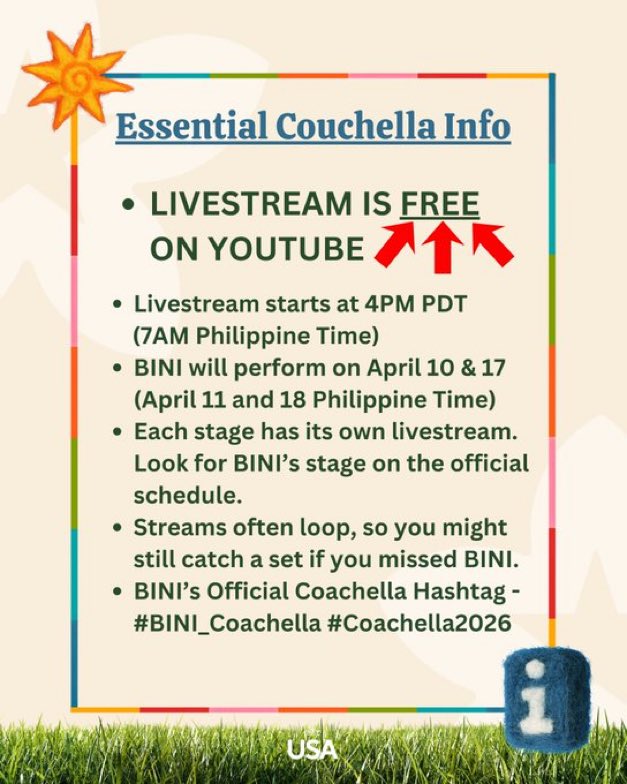 Essential Couchella Info

• LIVESTREAM IS FREE ON YOUTUBE

• Livestream starts at 4PM PDT (7AM Philippine Time)
• BINI will perform on April 10 & 17 (April 11 and 18 Philippine Time)
• Each stage has its own livestream. Look for BINI's stage on the official schedule.
• Streams often loop, so you might still catch a set if you missed BINI.
• BINI's Official Coachella Hashtag - #BINI_Coachella #Coachella2026

i

USA